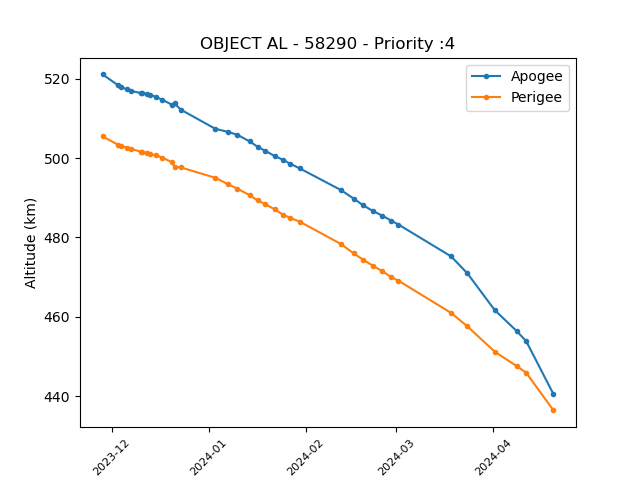 OBJECT AL - 58290 - Priority :4

Apogee
Perigee

Altitude (km)

520
500
480
460
440

2023-12
2024-01
2024-02
2024-03
2024-04